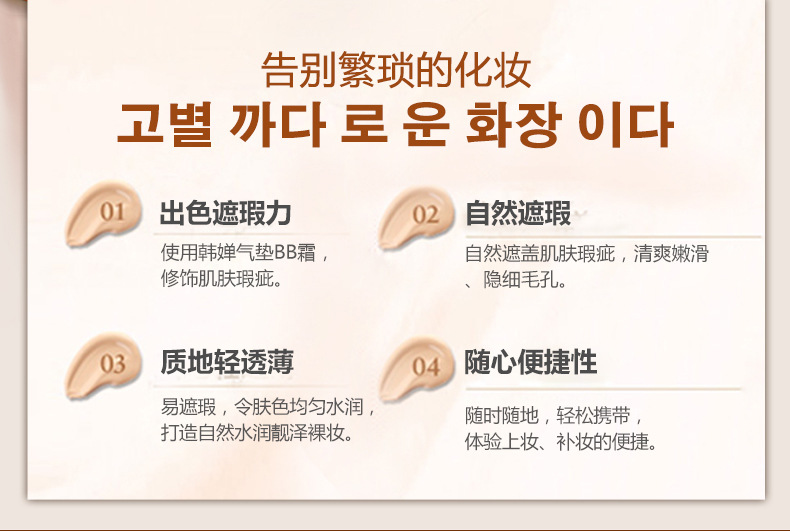 告别繁琐的化妆
고별 까다 로 운 화장 이다

01 出色遮瑕力
使用韩婵气垫BB霜，修饰肌肤瑕疵。

02 自然遮瑕
自然遮盖肌肤瑕疵，清爽嫩滑、隐细毛孔。

03 质地轻透薄
易遮瑕，令肤色均匀水润，打造自然水润靓泽裸妆。

04 随心便捷性
随时随地，轻松携带，体验上妆、补妆的便捷。